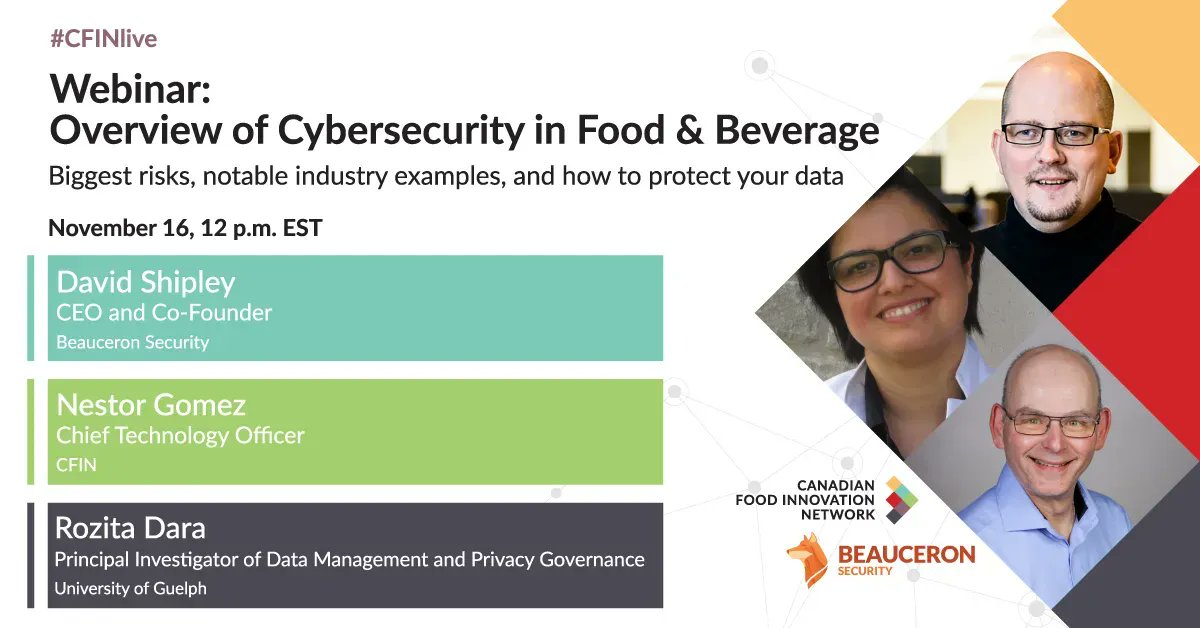 #CFINlive

Webinar:
Overview of Cybersecurity in Food & Beverage

Biggest risks, notable industry examples, and how to protect your data

November 16, 12 p.m. EST

David Shipley
CEO and Co-Founder
Beauceron Security

Nestor Gomez
Chief Technology Officer
CFIN

Rozita Dara
Principal Investigator of Data Management and Privacy Governance
University of Guelph

CANADIAN FOOD INNOVATION NETWORK

BEAUCERON SECURITY